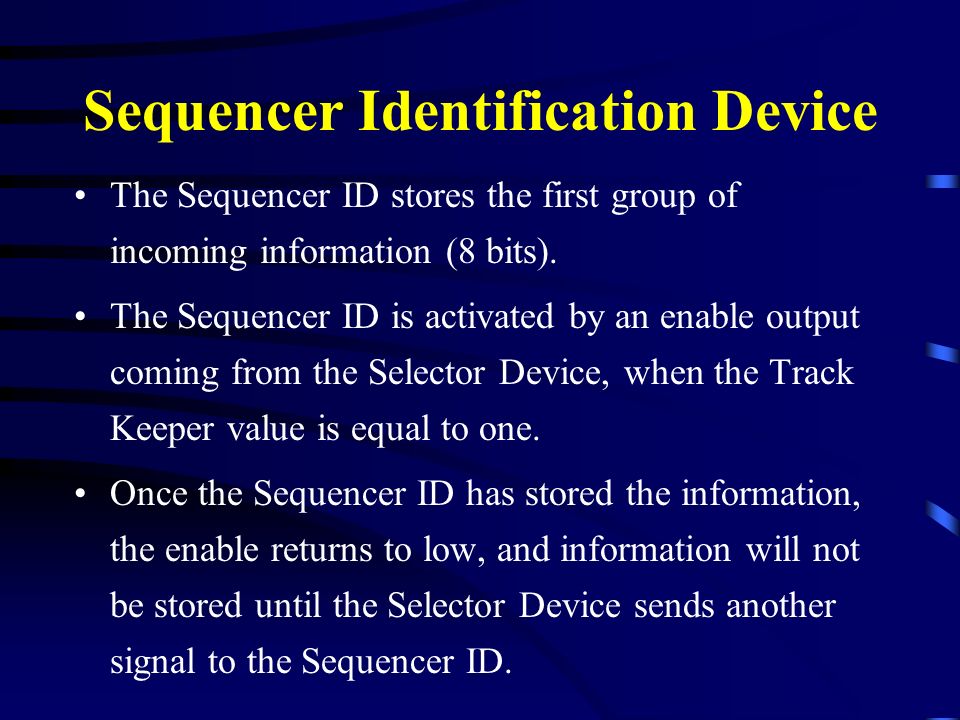 Sequencer Identification Device

• The Sequencer ID stores the first group of incoming information (8 bits).

• The Sequencer ID is activated by an enable output coming from the Selector Device, when the Track Keeper value is equal to one.

• Once the Sequencer ID has stored the information, the enable returns to low, and information will not be stored until the Selector Device sends another signal to the Sequencer ID.